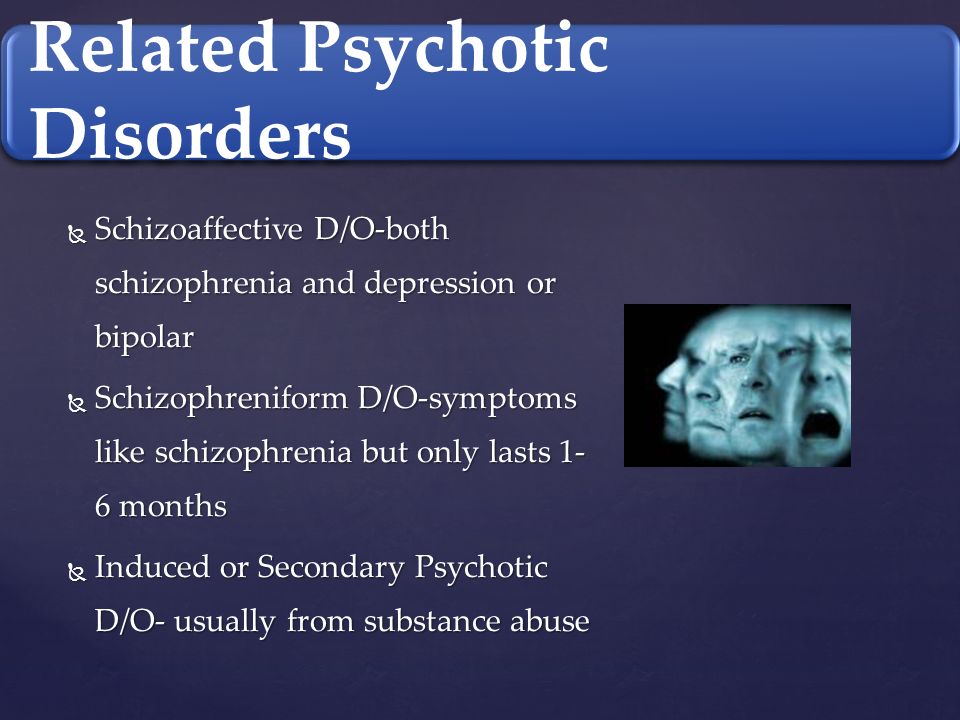 Related Psychotic Disorders

Schizoaffective D/O-both schizophrenia and depression or bipolar

Schizophreniform D/O-symptoms like schizophrenia but only lasts 1-6 months

Induced or Secondary Psychotic D/O- usually from substance abuse